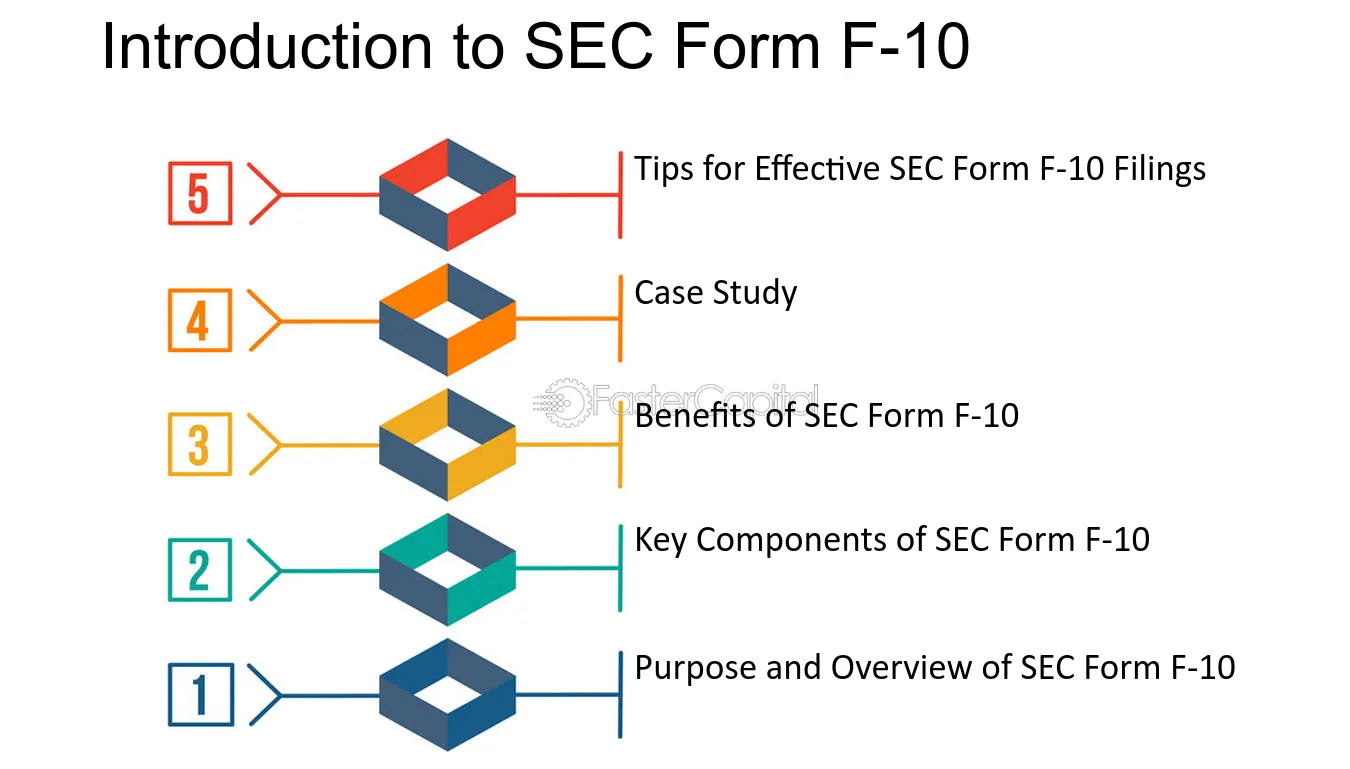 Introduction to SEC Form F-10

5

Tips for Effective SEC Form F-10 Filings

4

Case Study

3

Benefits of SEC Form F-10

2

Key Components of SEC Form F-10

1

Purpose and Overview of SEC Form F-10

FasterCapital